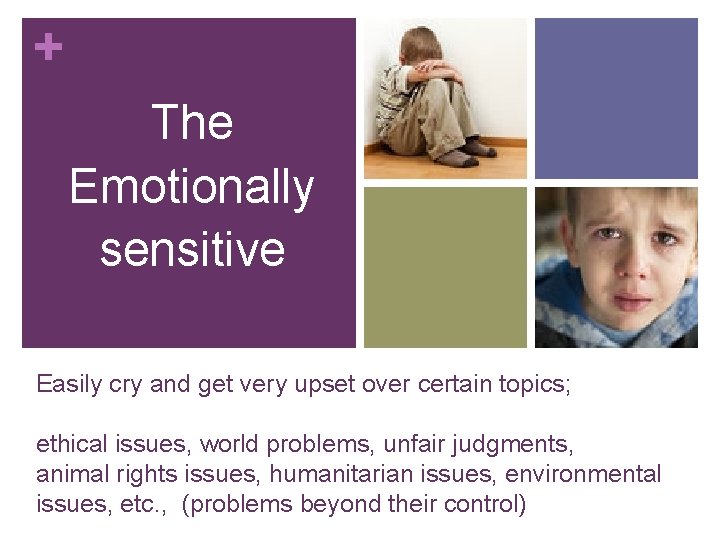 +

The Emotionally sensitive

Easily cry and get very upset over certain topics;

ethical issues, world problems, unfair judgments, animal rights issues, humanitarian issues, environmental issues, etc., (problems beyond their control)